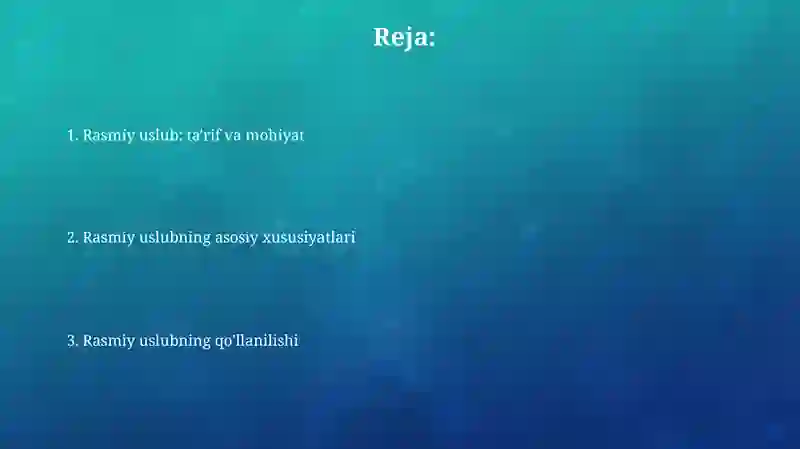 Reja:

1. Rasmiy uslub: ta'rif va mohiyat

2. Rasmiy uslubning asosiy xususiyatlari

3. Rasmiy uslubning qo'llanilishi